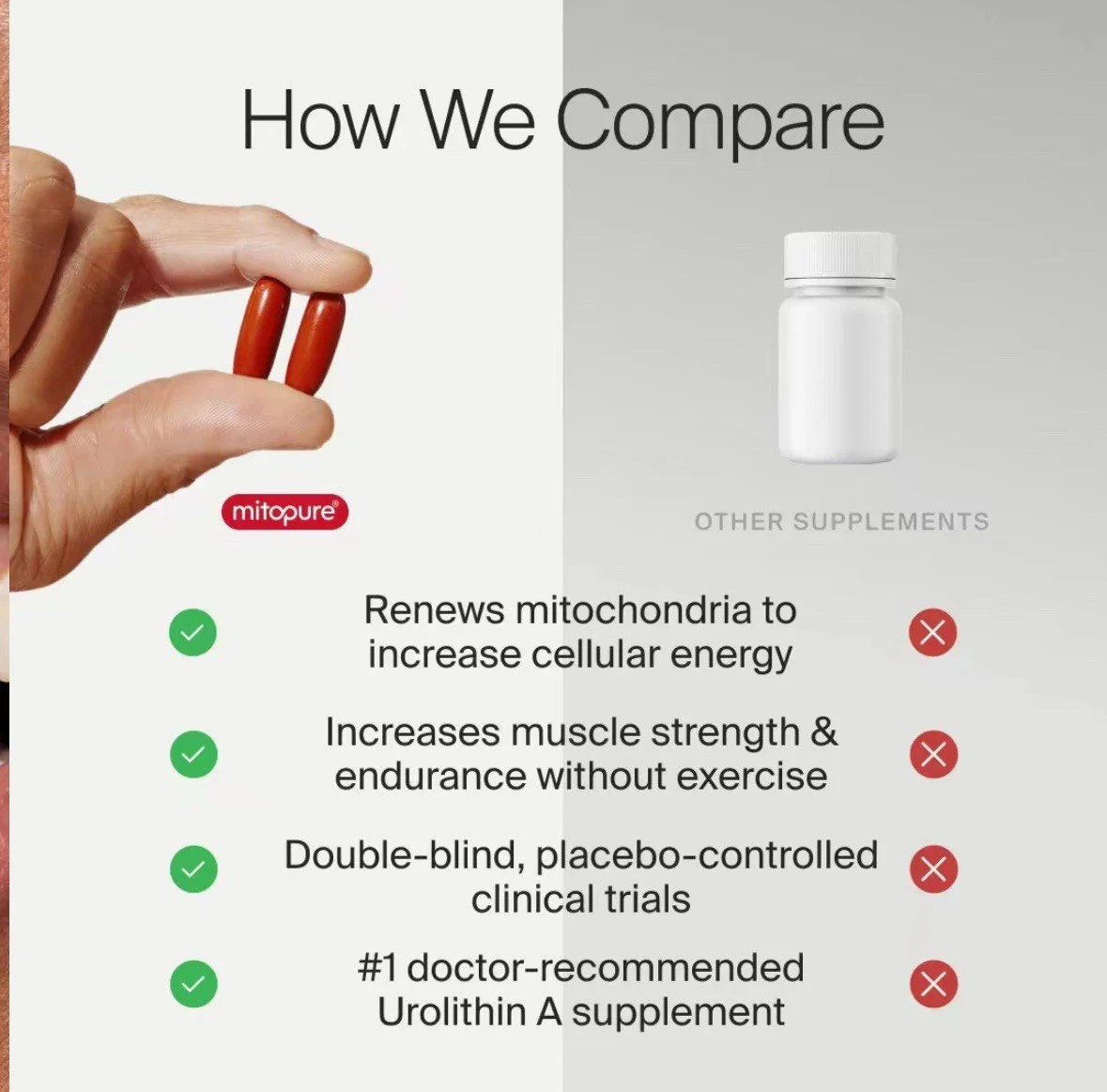 How We Compare

mitopure®

OTHER SUPPLEMENTS

Renews mitochondria to increase cellular energy

Increases muscle strength & endurance without exercise

Double-blind, placebo-controlled clinical trials

#1 doctor-recommended Urolithin A supplement